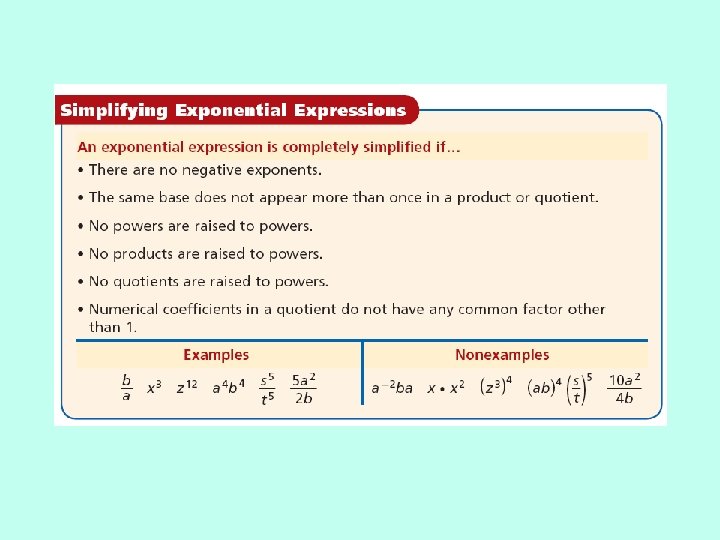 Simplifying Exponential Expressions

An exponential expression is completely simplified if...

• There are no negative exponents.

• The same base does not appear more than once in a product or quotient.

• No powers are raised to powers.

• No products are raised to powers.

• No quotients are raised to powers.

• Numerical coefficients in a quotient do not have any common factor other than 1.

| Examples | Nonexamples |
|---|---|
| $\frac{b}{a}$ $x^3$ $z^{12}$ $a^4b^4$ $\frac{s^5}{t^5}$ $\frac{5a^2}{2b}$ | $a^{-2}ba$ $x \cdot x^2$ $(z^3)^4$ $(ab)^4$ $\left(\frac{s}{t}\right)^5$ $\frac{10a^2}{4b}$ |